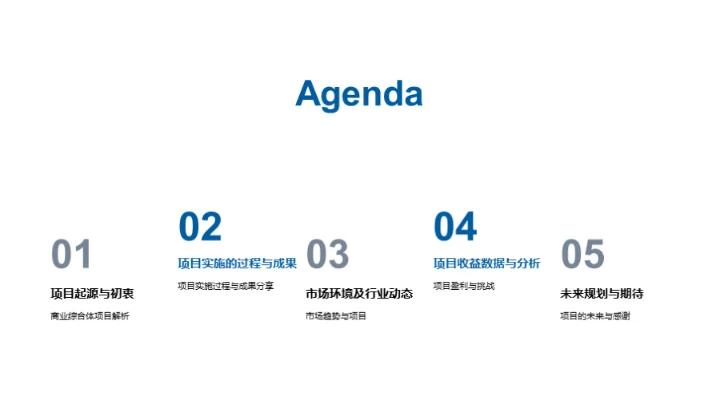 Agenda

01
项目起源与初衷
商业综合体项目解析

02
项目实施的过程与成果
项目实施过程与成果分享

03
市场环境及行业动态
市场趋势与项目

04
项目收益数据与分析
项目盈利与挑战

05
未来规划与期待
项目的未来与感谢